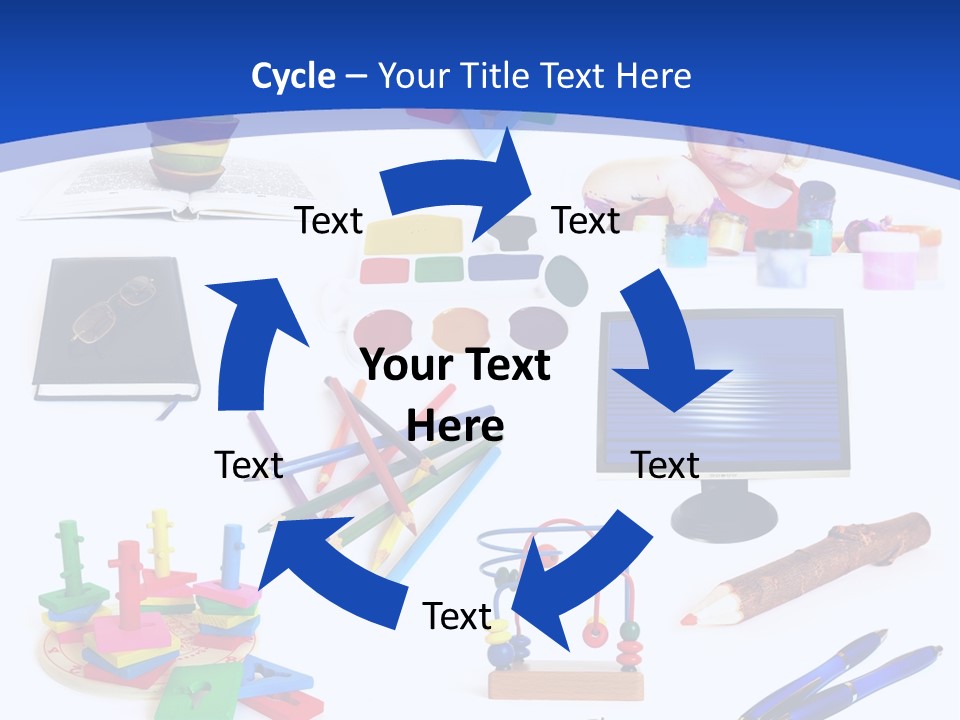 Cycle – Your Title Text Here

Text

Text

Your Text Here

Text

Text

Text